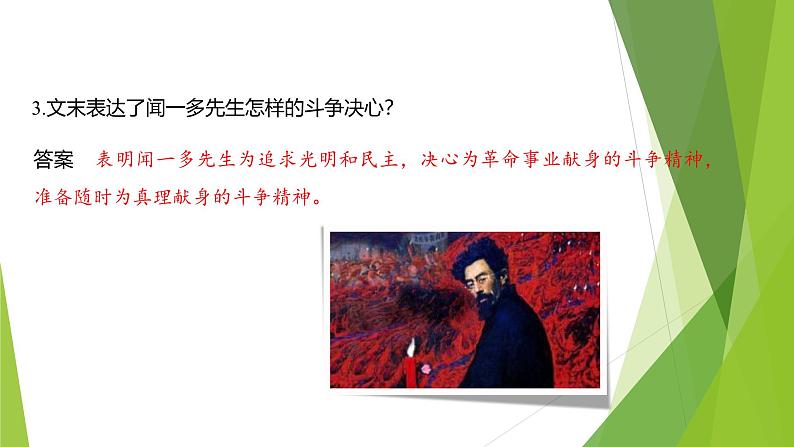 3.文末表达了闻一多先生怎样的斗争决心?

答案　表明闻一多先生为追求光明和民主，决心为革命事业献身的斗争精神，准备随时为真理献身的斗争精神。